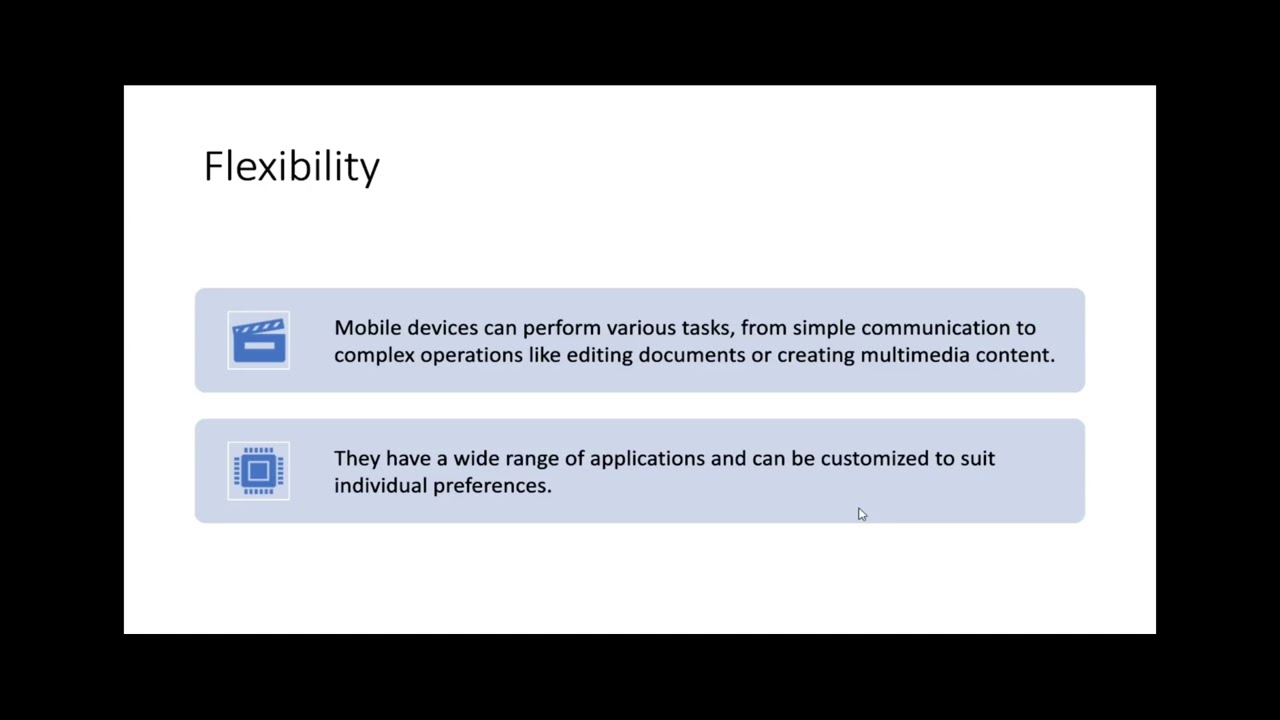 Flexibility

Mobile devices can perform various tasks, from simple communication to complex operations like editing documents or creating multimedia content.

They have a wide range of applications and can be customized to suit individual preferences.